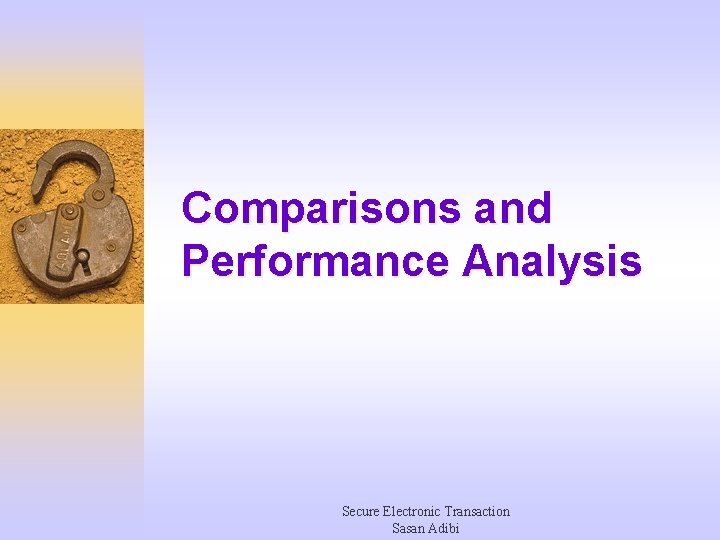 Comparisons and Performance Analysis

Secure Electronic Transaction
Sasan Adibi